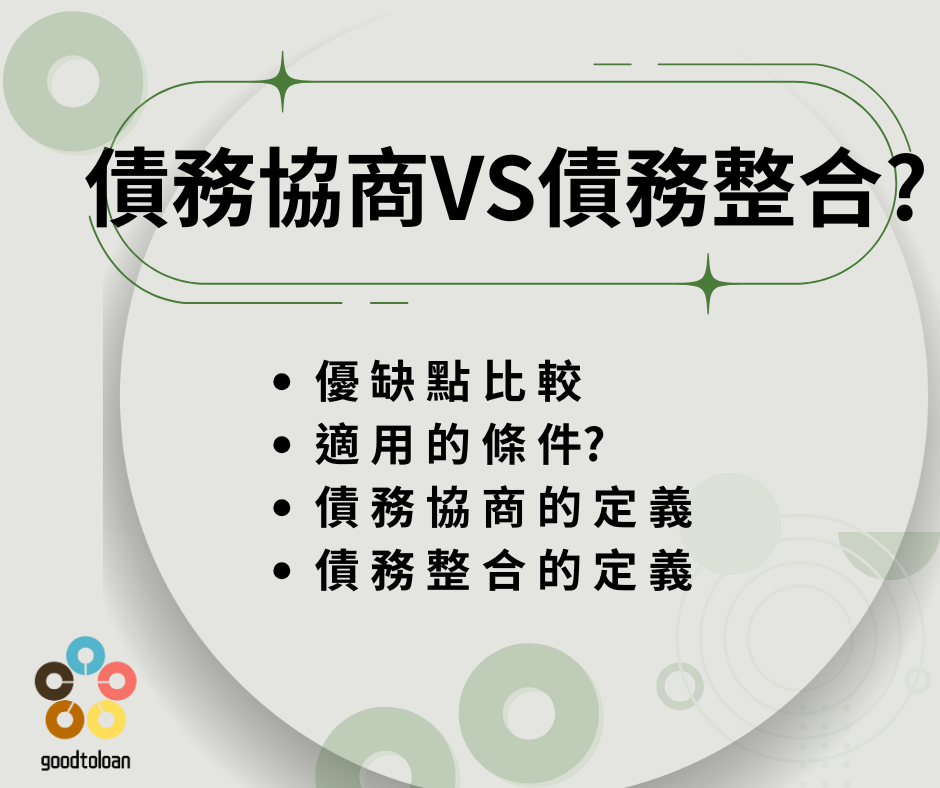 債務協商VS債務整合?

• 優缺點比較
• 適用的條件?
• 債務協商的定義
• 債務整合的定義

goodtoloan